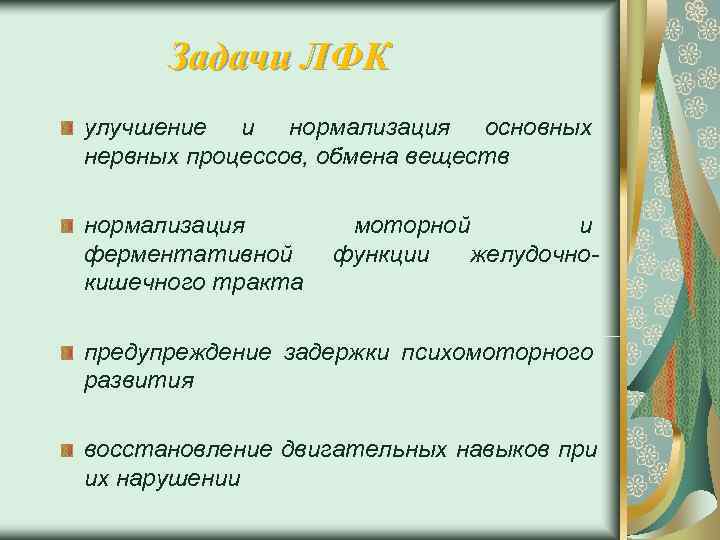 Задачи ЛФК

улучшение и нормализация основных нервных процессов, обмена веществ

нормализация моторной и ферментативной функции желудочно-кишечного тракта

предупреждение задержки психомоторного развития

восстановление двигательных навыков при их нарушении